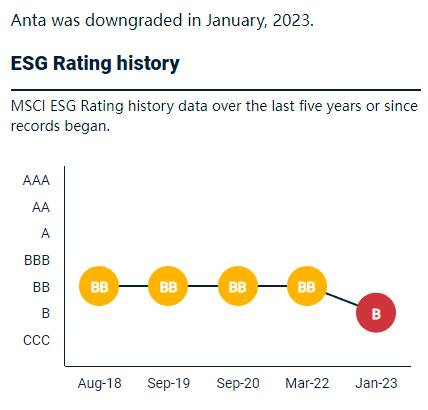 Anta was downgraded in January, 2023.

ESG Rating history

MSCI ESG Rating history data over the last five years or since records began.

AAA
AA
A
BBB
BB
B
CCC

BB BB BB BB B

Aug-18 Sep-19 Sep-20 Mar-22 Jan-23